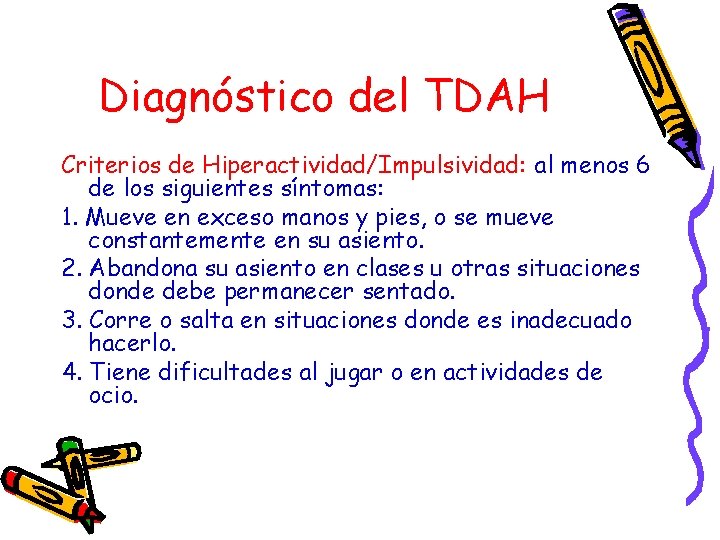 Diagnóstico del TDAH

Criterios de Hiperactividad/Impulsividad: al menos 6 de los siguientes síntomas:

1. Mueve en exceso manos y pies, o se mueve constantemente en su asiento.
2. Abandona su asiento en clases u otras situaciones donde debe permanecer sentado.
3. Corre o salta en situaciones donde es inadecuado hacerlo.
4. Tiene dificultades al jugar o en actividades de ocio.